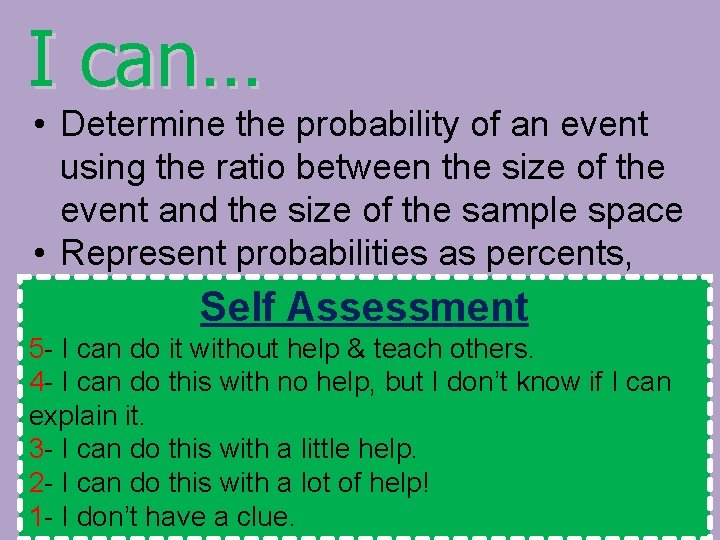 I can…

• Determine the probability of an event using the ratio between the size of the event and the size of the sample space
• Represent probabilities as percents,

Self Assessment

5- I can do it without help & teach others.
4- I can do this with no help, but I don't know if I can explain it.
3- I can do this with a little help.
2- I can do this with a lot of help!
1- I don't have a clue.